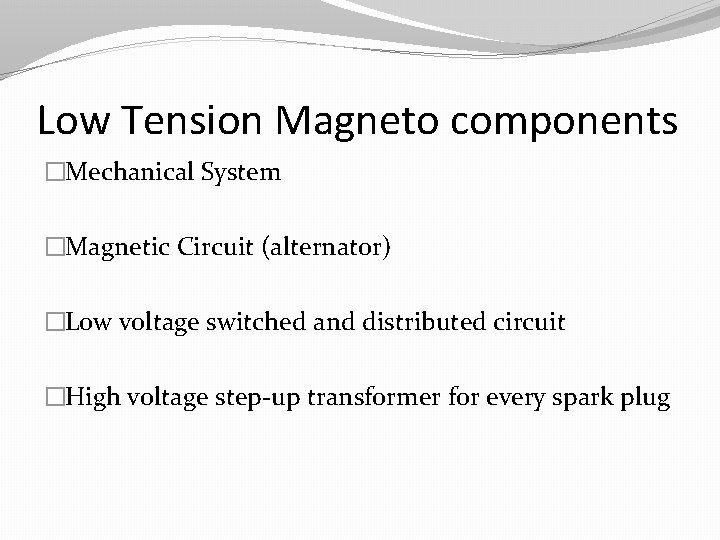 Low Tension Magneto components

□Mechanical System

□Magnetic Circuit (alternator)

□Low voltage switched and distributed circuit

□High voltage step-up transformer for every spark plug